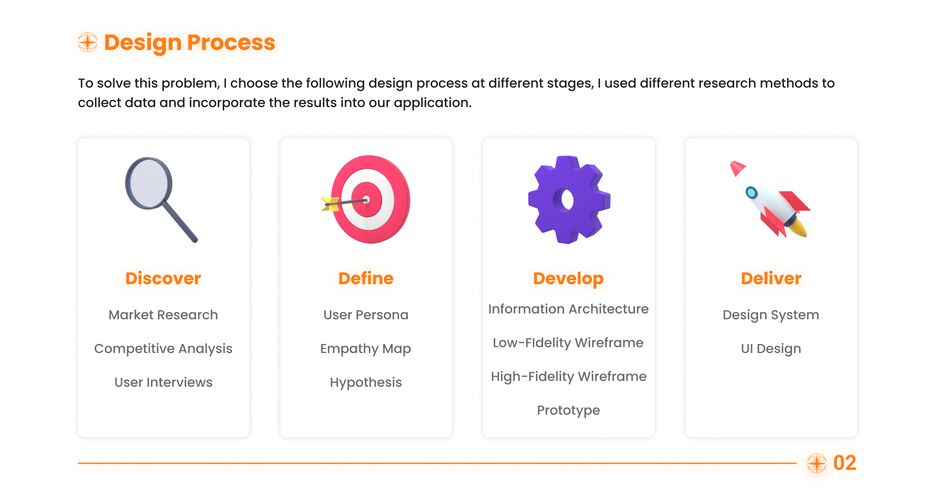 Design Process

To solve this problem, I choose the following design process at different stages, I used different research methods to collect data and incorporate the results into our application.

Discover

Market Research

Competitive Analysis

User Interviews

Define

User Persona

Empathy Map

Hypothesis

Develop

Information Architecture

Low-FIdelity Wireframe

High-Fidelity Wireframe

Prototype

Deliver

Design System

UI Design

02